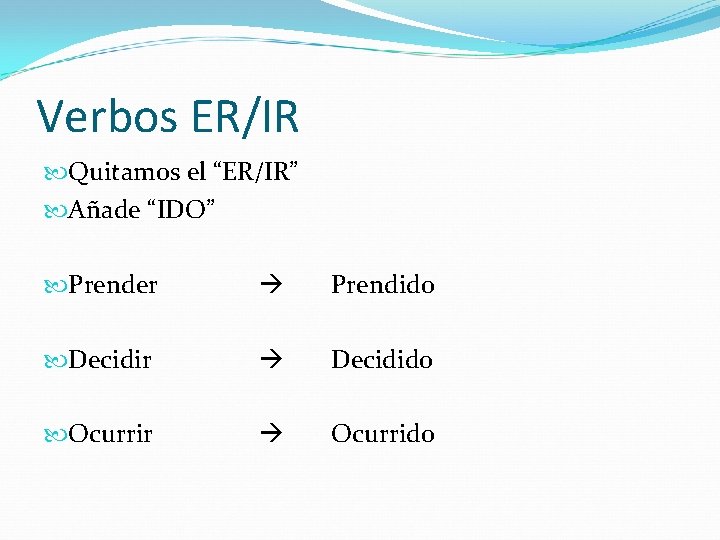 Verbos ER/IR

Quitamos el “ER/IR”
Añade “IDO”

Prender → Prendido

Decidir → Decidido

Ocurrir → Ocurrido